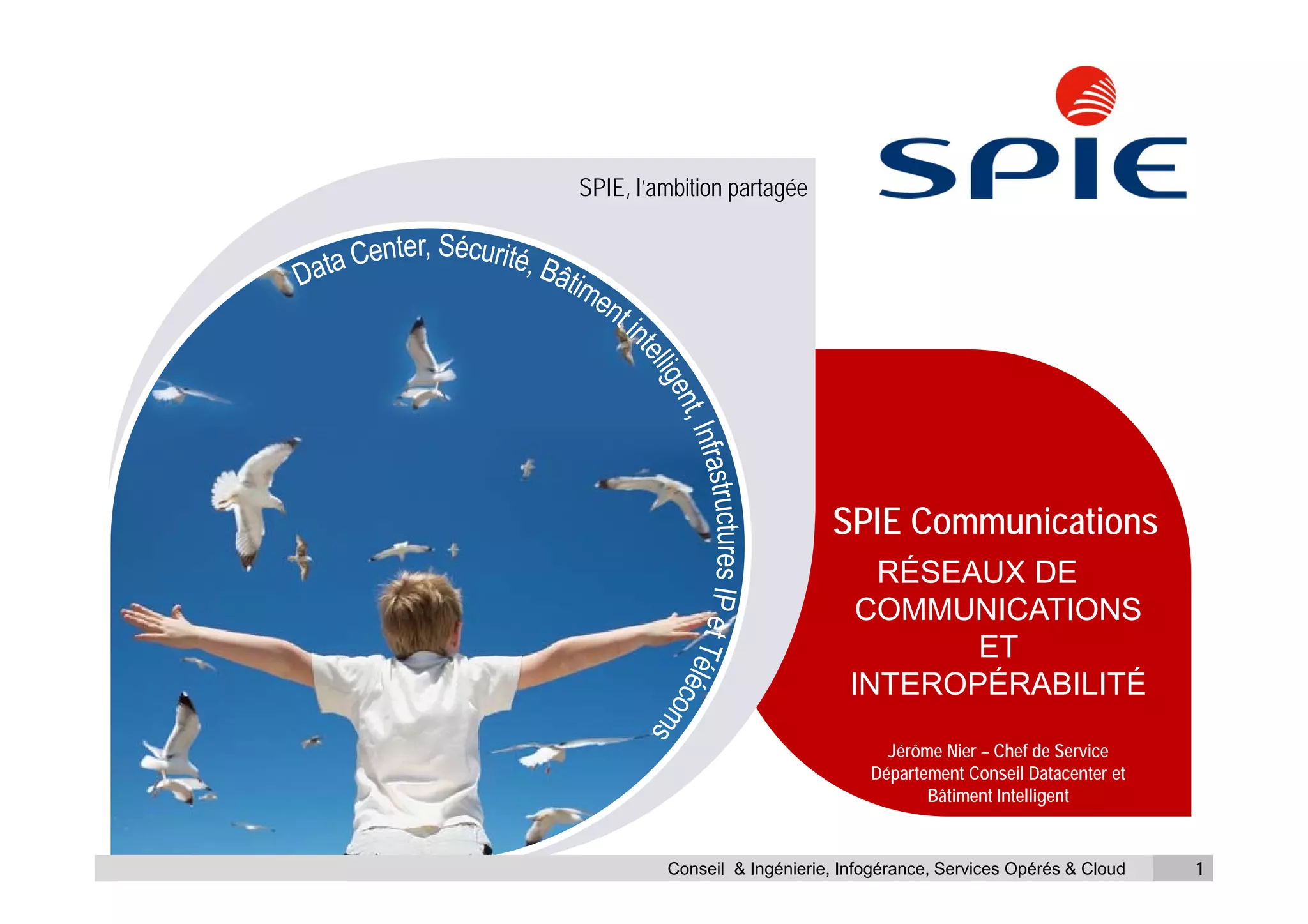 SPIE

SPIE, l'ambition partagée

Data Center, Sécurité, Bâtiment intelligent, Infrastructures IP et Télécoms

SPIE Communications

RÉSEAUX DE COMMUNICATIONS ET INTEROPÉRABILITÉ

Jérôme Nier – Chef de Service
Département Conseil Datacenter et Bâtiment Intelligent

Conseil & Ingénierie, Infogérance, Services Opérés & Cloud 1